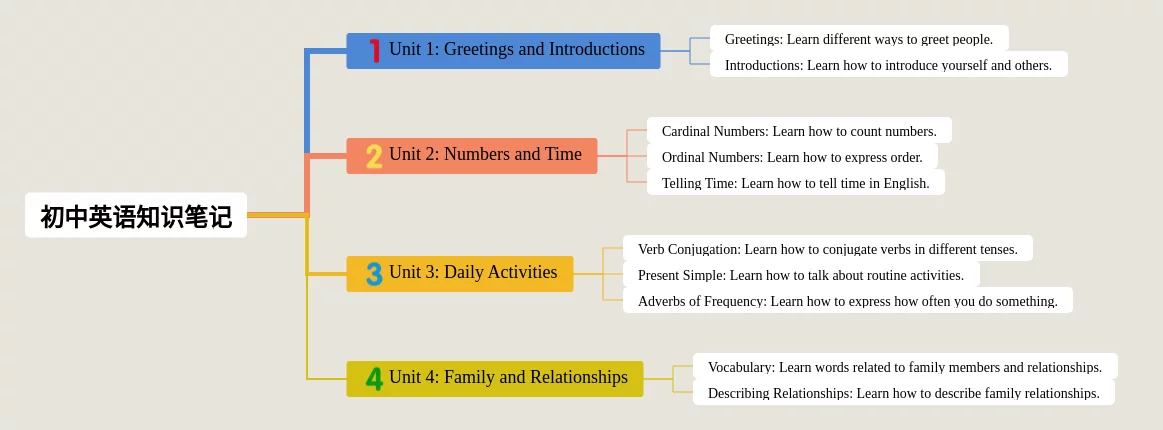 初中英语知识笔记

1 Unit 1: Greetings and Introductions

Greetings: Learn different ways to greet people.

Introductions: Learn how to introduce yourself and others.

2 Unit 2: Numbers and Time

Cardinal Numbers: Learn how to count numbers.

Ordinal Numbers: Learn how to express order.

Telling Time: Learn how to tell time in English.

3 Unit 3: Daily Activities

Verb Conjugation: Learn how to conjugate verbs in different tenses.

Present Simple: Learn how to talk about routine activities.

Adverbs of Frequency: Learn how to express how often you do something.

4 Unit 4: Family and Relationships

Vocabulary: Learn words related to family members and relationships.

Describing Relationships: Learn how to describe family relationships.